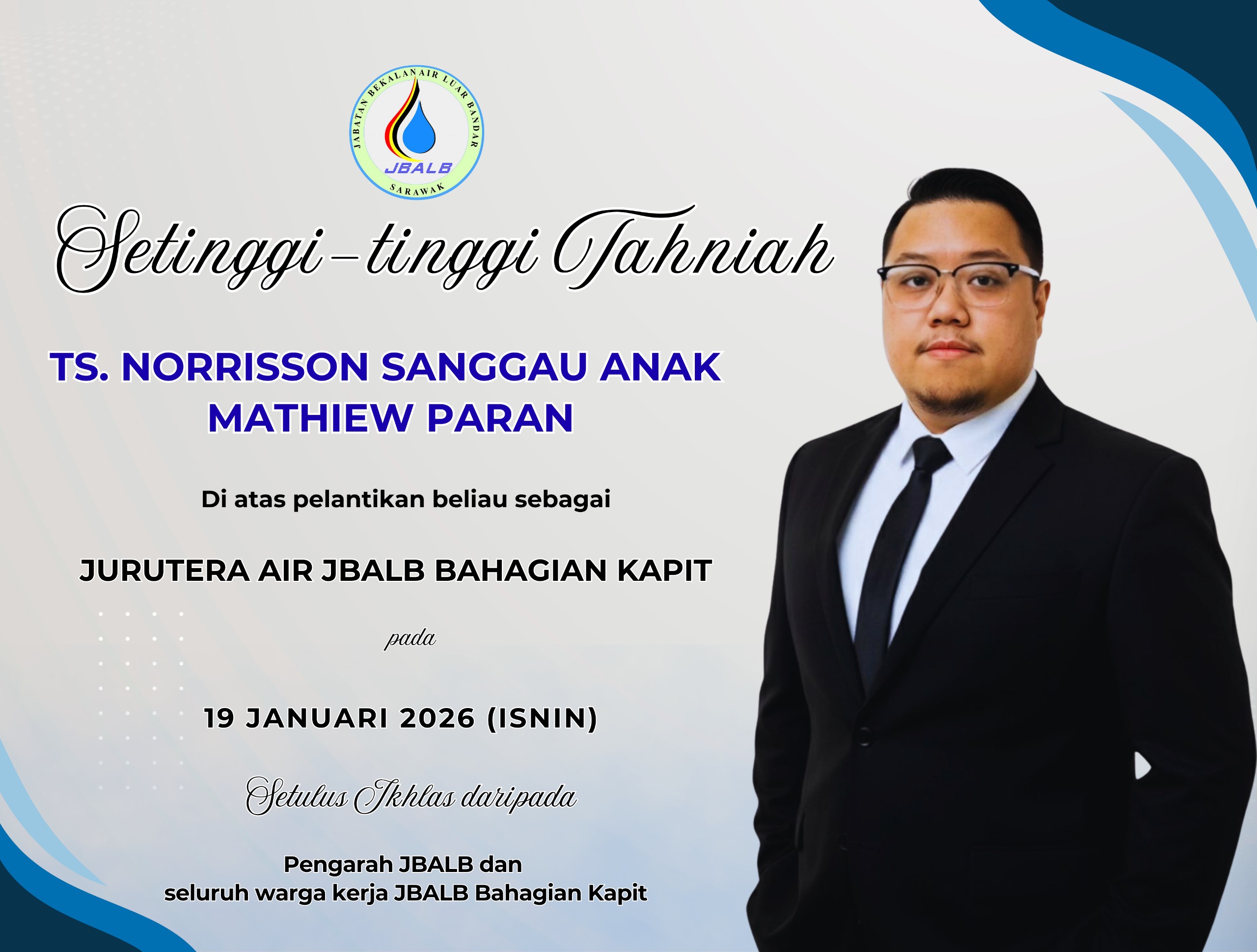 JABATAN BEKALAN AIR LUAR BANDAR
JBALB
SARAWAK

Setinggi-tinggi Tahniah

TS. NORRISSON SANGGAU ANAK MATHIEW PARAN

Di atas pelantikan beliau sebagai

JURUTERA AIR JBALB BAHAGIAN KAPIT

pada

19 JANUARI 2026 (ISNIN)

Setulus Ikhlas daripada

Pengarah JBALB dan
seluruh warga kerja JBALB Bahagian Kapit